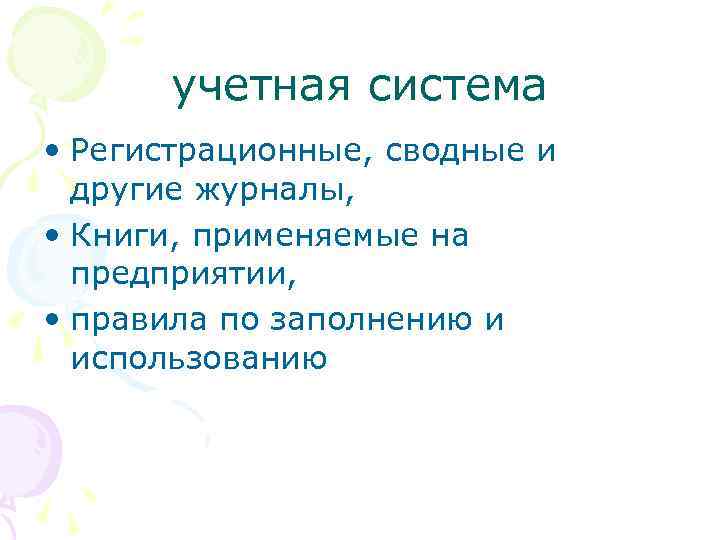 учетная система

• Регистрационные, сводные и другие журналы,
• Книги, применяемые на предприятии,
• правила по заполнению и использованию